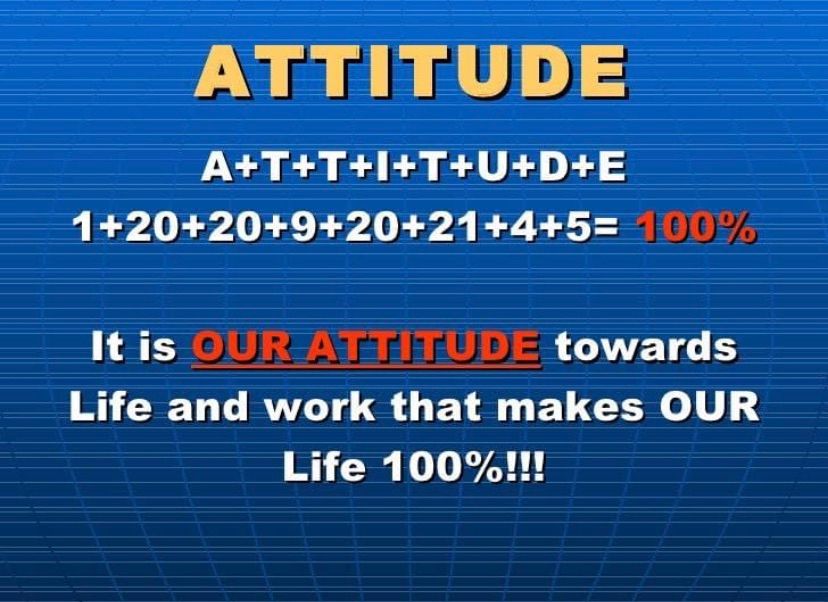 ATTITUDE

A+T+T+I+T+U+D+E

1+20+20+9+20+21+4+5= 100%

It is OUR ATTITUDE towards Life and work that makes OUR Life 100%!!!